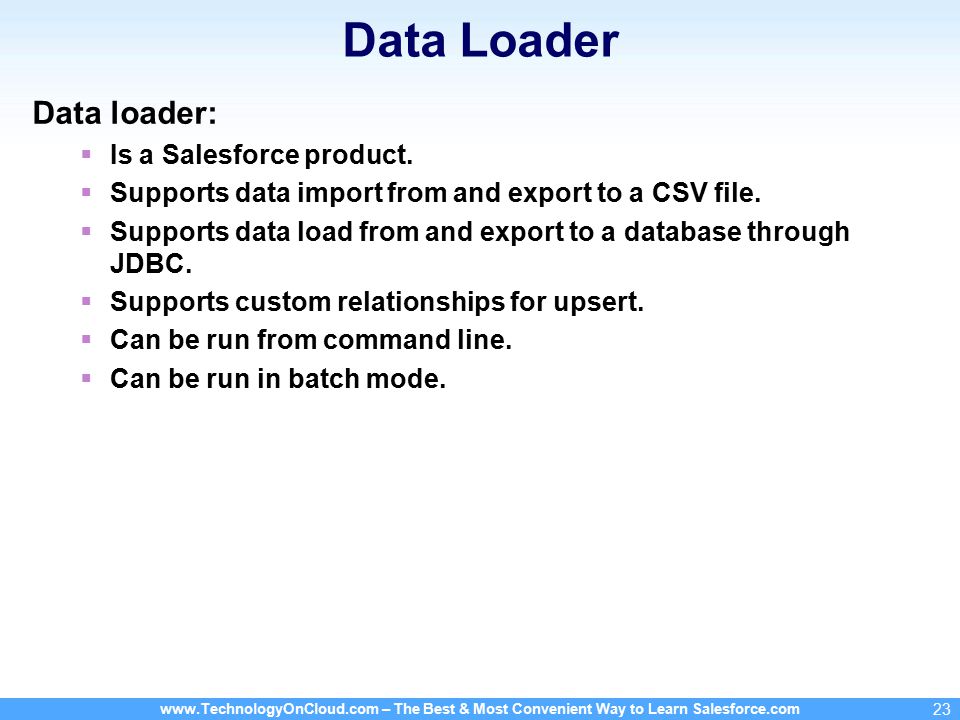 Data Loader

Data loader:

- Is a Salesforce product.
- Supports data import from and export to a CSV file.
- Supports data load from and export to a database through JDBC.
- Supports custom relationships for upsert.
- Can be run from command line.
- Can be run in batch mode.

www.TechnologyOnCloud.com – The Best & Most Convenient Way to Learn Salesforce.com 23